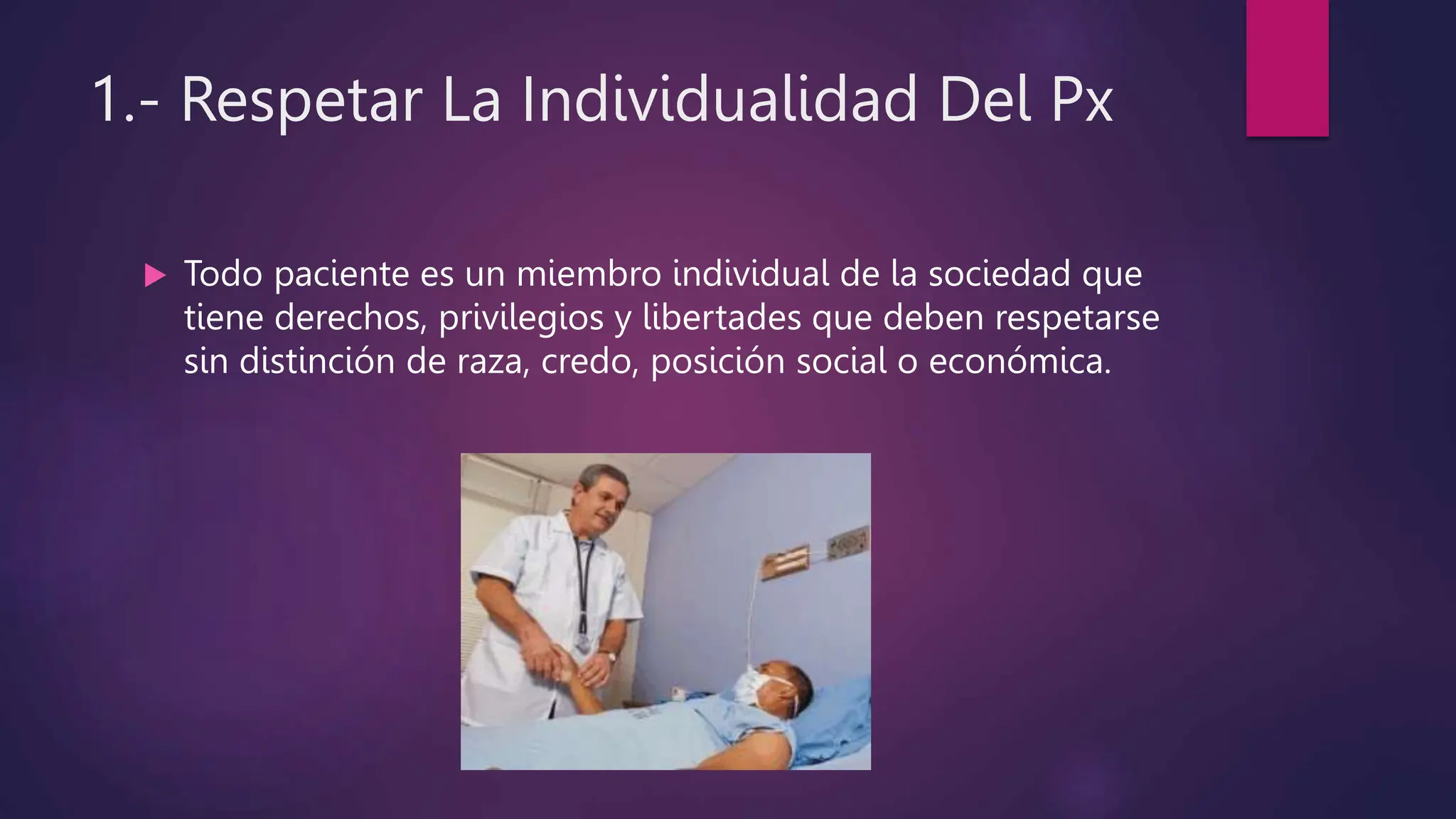 1.- Respetar La Individualidad Del Px

Todo paciente es un miembro individual de la sociedad que tiene derechos, privilegios y libertades que deben respetarse sin distinción de raza, credo, posición social o económica.